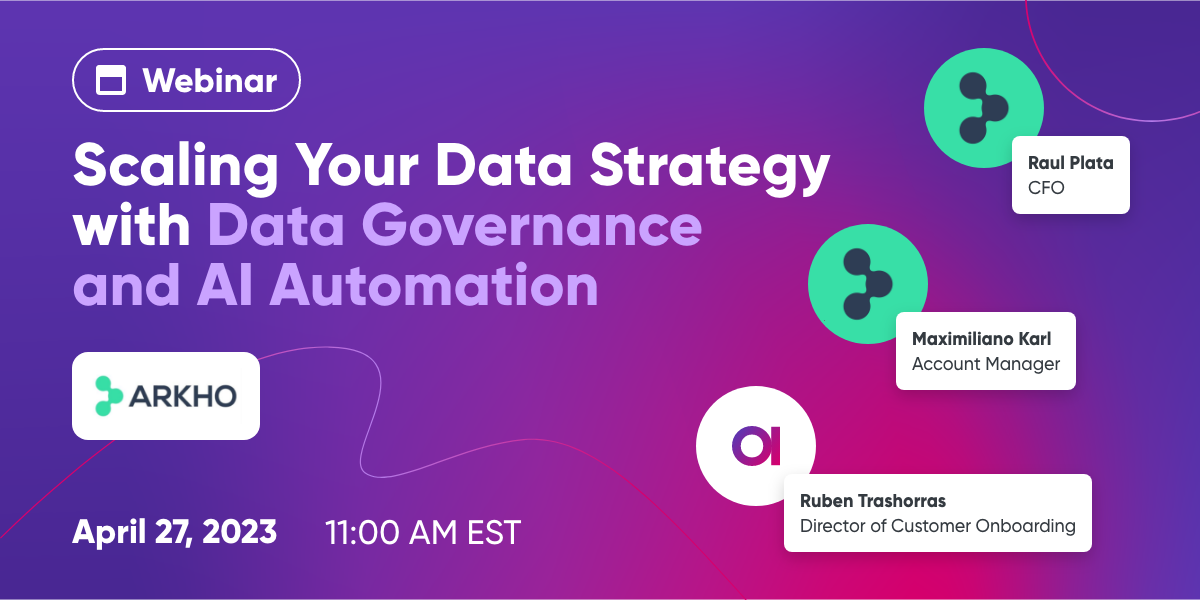 Webinar

Scaling Your Data Strategy with Data Governance and AI Automation

ARKHO

April 27, 2023 11:00 AM EST

Raul Plata
CFO

Maximiliano Karl
Account Manager

Ruben Trashorras
Director of Customer Onboarding